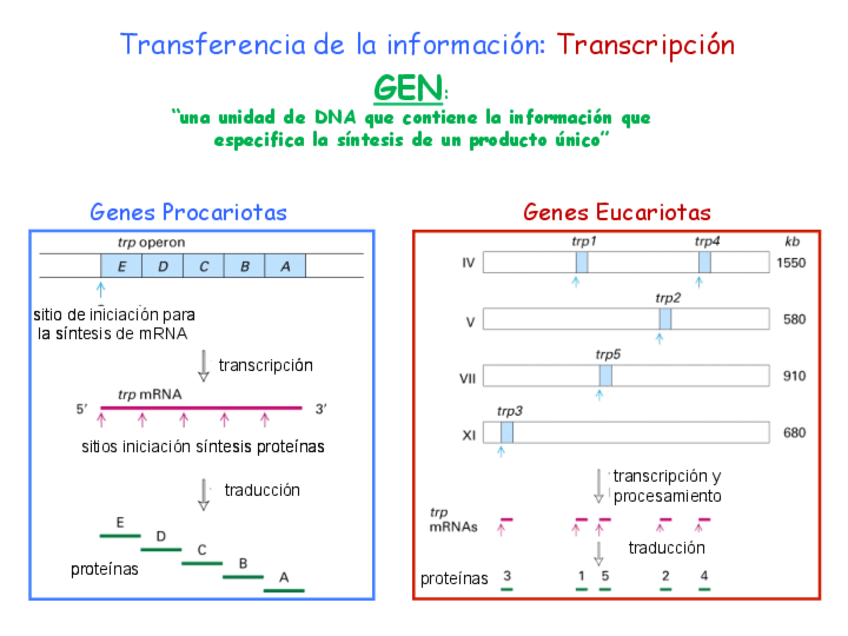 Transferencia de la información: Transcripción

GEN:

"una unidad de DNA que contiene la información que especifica la síntesis de un producto único"

Genes Procariotas

trp operon

E D C B A

sitio de iniciación para la síntesis de mRNA

transcripción

trp mRNA

5' 3'

sitios iniciación síntesis proteínas

traducción

E D C B A

proteínas

Genes Eucariotas

trp1 trp4 kb

IV 1550

trp2

V 580

trp5

VII 910

trp3

XI 680

transcripción y procesamiento

trp mRNAs

traducción

proteínas 3 1 5 2 4